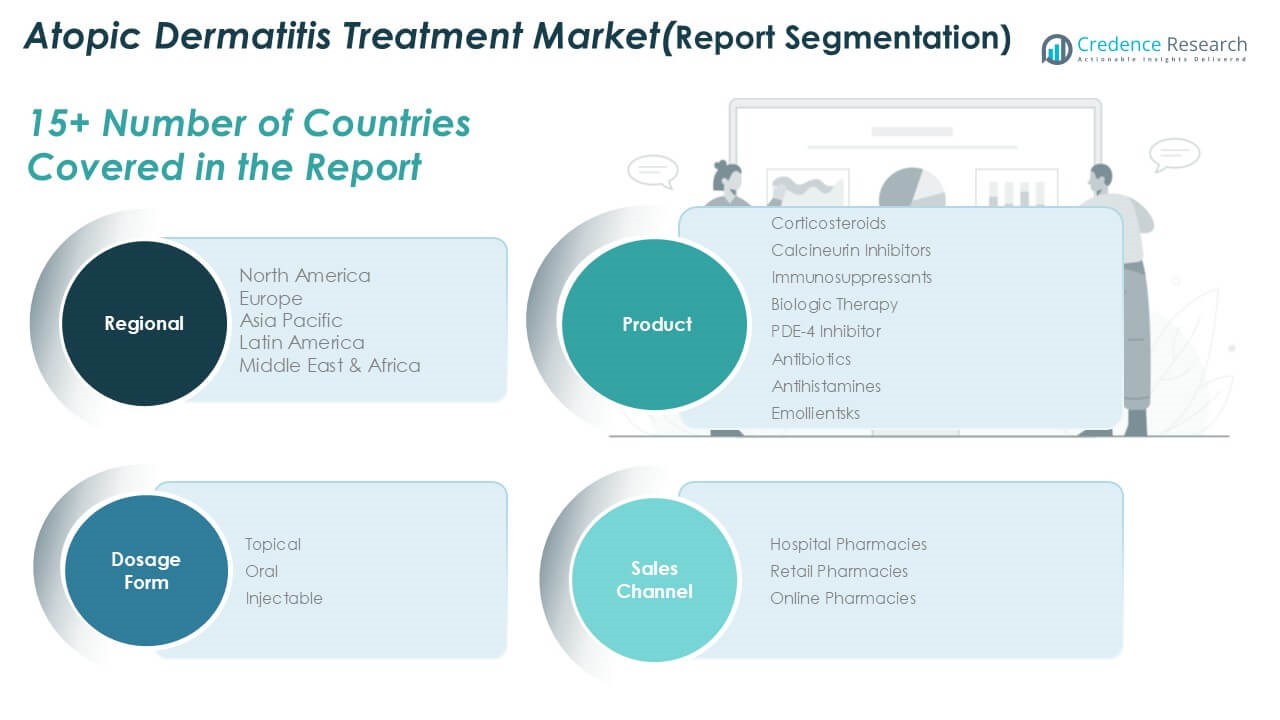 Atopic Dermatitis Treatment Market(Report Segmentation)

Credence Research
Actionable Insights Delivered

15+ Number of Countries Covered in the Report

Regional

North America
Europe
Asia Pacific
Latin America
Middle East & Africa

Product

Corticosteroids
Calcineurin Inhibitors
Immunosuppressants
Biologic Therapy
PDE-4 Inhibitor
Antibiotics
Antihistamines
Emollientsks

Dosage Form

Topical
Oral
Injectable

Sales Channel

Hospital Pharmacies
Retail Pharmacies
Online Pharmacies